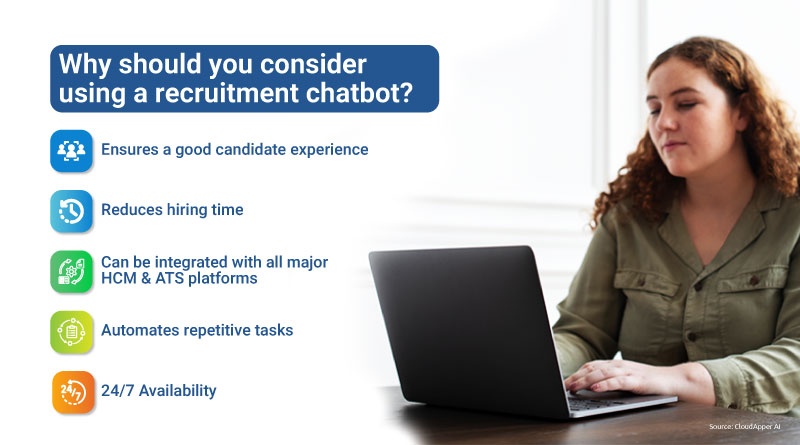 Why should you consider using a recruitment chatbot?

Ensures a good candidate experience

Reduces hiring time

Can be integrated with all major HCM & ATS platforms

Automates repetitive tasks

24/7 Availability

Source: CloudApper AI